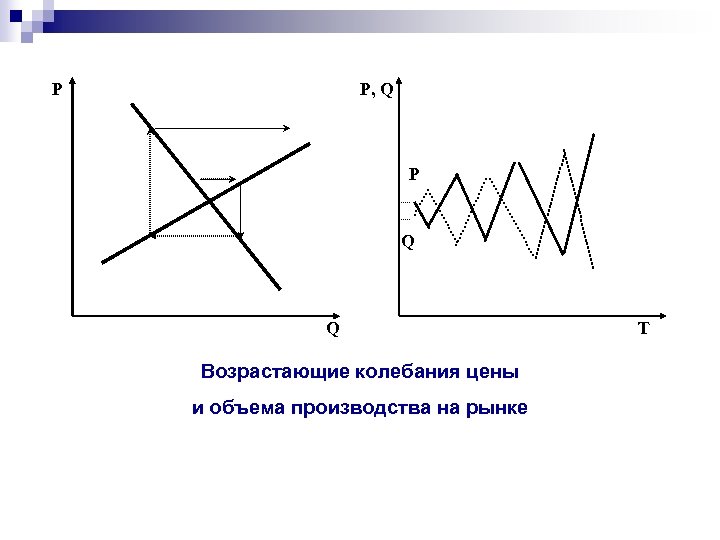 P

Q

P, Q

P

Q

T

Возрастающие колебания цены и объема производства на рынке